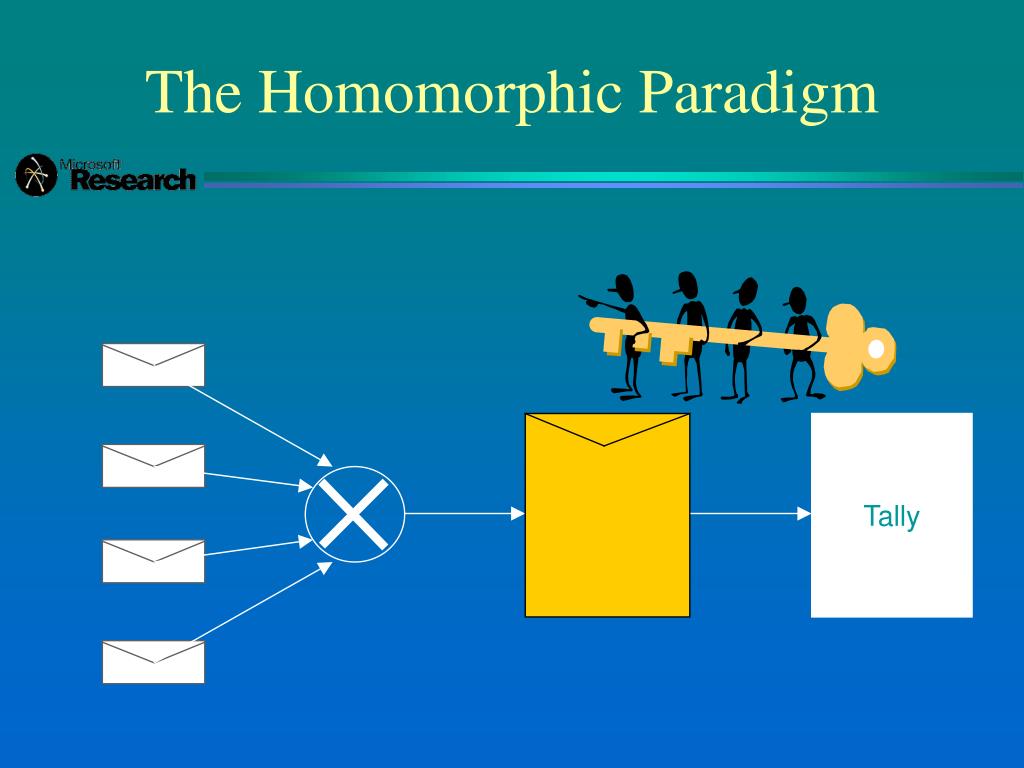 The Homomorphic Paradigm

Microsoft Research

Tally